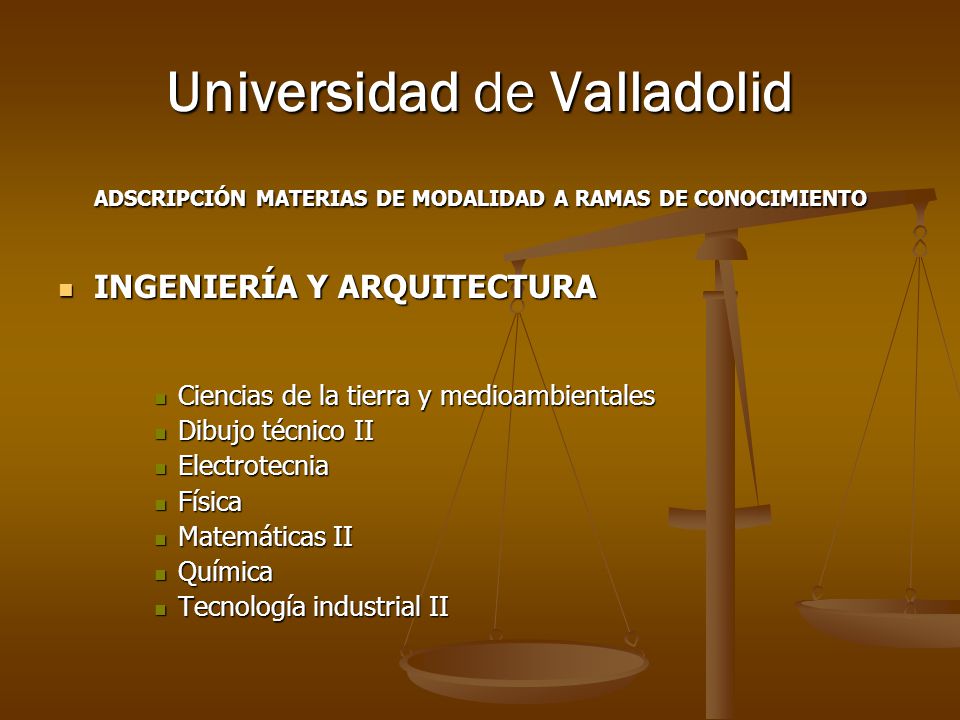 Universidad de Valladolid

ADSCRIPCIÓN MATERIAS DE MODALIDAD A RAMAS DE CONOCIMIENTO

INGENIERÍA Y ARQUITECTURA

Ciencias de la tierra y medioambientales
Dibujo técnico II
Electrotecnia
Física
Matemáticas II
Química
Tecnología industrial II